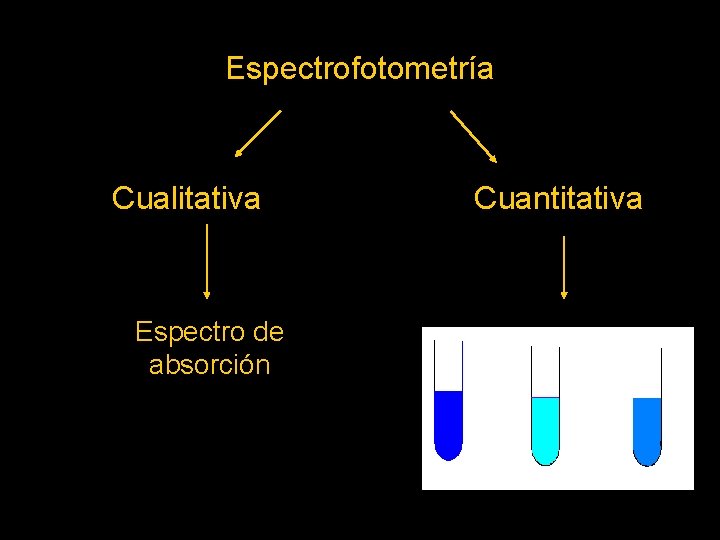 Espectrofotometría

Cualitativa

Cuantitativa

Espectro de absorción